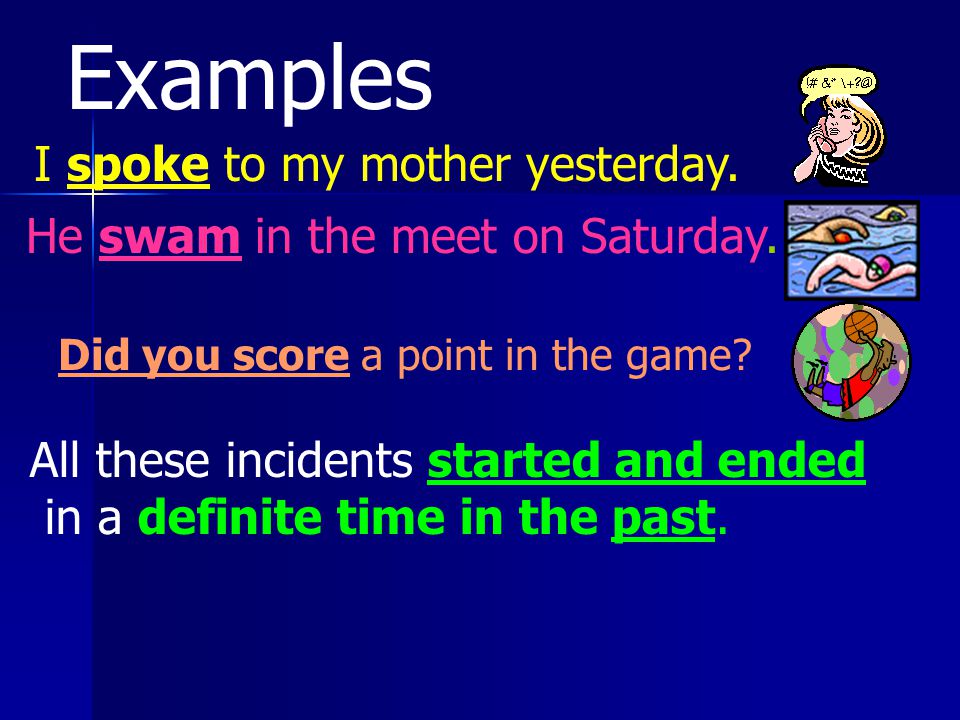 Examples

!# &" \+?@

I spoke to my mother yesterday.

He swam in the meet on Saturday.

Did you score a point in the game?

All these incidents started and ended in a definite time in the past.